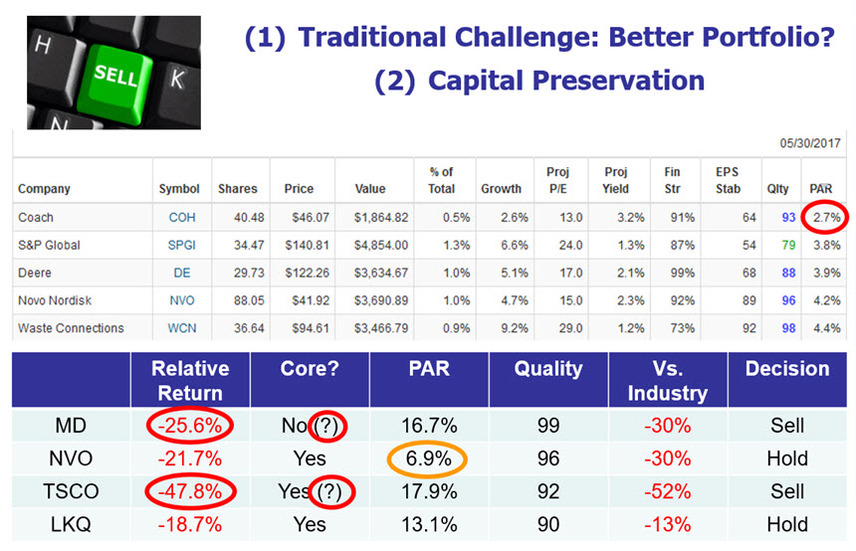 H
SELL
K
N

(1) Traditional Challenge: Better Portfolio?
(2) Capital Preservation

05/30/2017

| Company | Symbol | Shares | Price | Value | % of Total | Growth | Proj P/E | Proj Yield | Fin Str | EPS Stab | Qlty | PAR |
|---|---|---|---|---|---|---|---|---|---|---|---|---|
| Coach | COH | 40.48 | $46.07 | $1,864.82 | 0.5% | 2.6% | 13.0 | 3.2% | 91% | 64 | 93 | 2.7% |
| S&P Global | SPGI | 34.47 | $140.81 | $4,854.00 | 1.3% | 6.6% | 24.0 | 1.3% | 87% | 54 | 79 | 3.8% |
| Deere | DE | 29.73 | $122.26 | $3,634.67 | 1.0% | 5.1% | 17.0 | 2.1% | 99% | 68 | 88 | 3.9% |
| Novo Nordisk | NVO | 88.05 | $41.92 | $3,690.89 | 1.0% | 4.7% | 15.0 | 2.3% | 92% | 89 | 96 | 4.2% |
| Waste Connections | WCN | 36.64 | $94.61 | $3,466.79 | 0.9% | 9.2% | 29.0 | 1.2% | 73% | 92 | 98 | 4.4% |

| | Relative Return | Core? | PAR | Quality | Vs. Industry | Decision |
|---|---|---|---|---|---|---|
| MD | -25.6% | No (?) | 16.7% | 99 | -30% | Sell |
| NVO | -21.7% | Yes | 6.9% | 96 | -30% | Hold |
| TSCO | -47.8% | Yes (?) | 17.9% | 92 | -52% | Sell |
| LKQ | -18.7% | Yes | 13.1% | 90 | -13% | Hold |